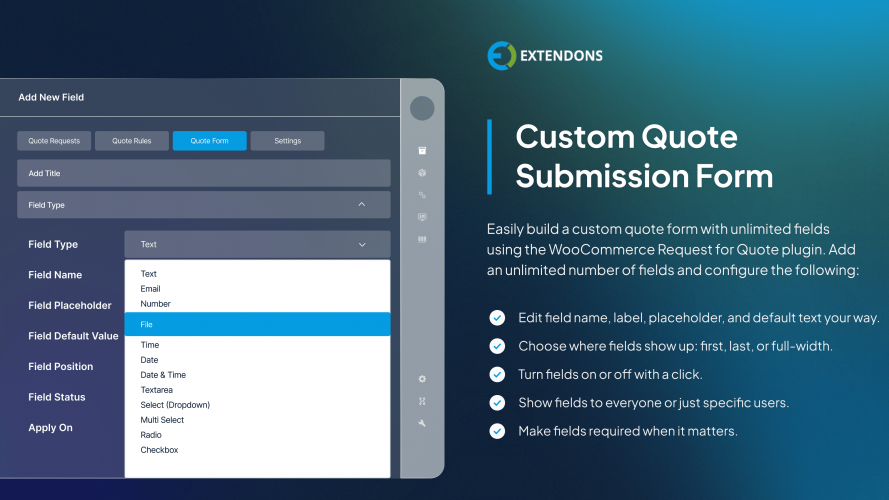 Add New Field

Quote Requests
Quote Rules
Quote Form
Settings

Add Title

Field Type

Field Type
Text

Field Name

Field Placeholder

Field Default Value

Field Position

Field Status

Apply On

Text
Email
Number
File
Time
Date
Date & Time
Textarea
Select (Dropdown)
Multi Select
Radio
Checkbox

EXTENDONS

Custom Quote Submission Form

Easily build a custom quote form with unlimited fields using the WooCommerce Request for Quote plugin. Add an unlimited number of fields and configure the following:

Edit field name, label, placeholder, and default text your way.

Choose where fields show up: first, last, or full-width.

Turn fields on or off with a click.

Show fields to everyone or just specific users.

Make fields required when it matters.